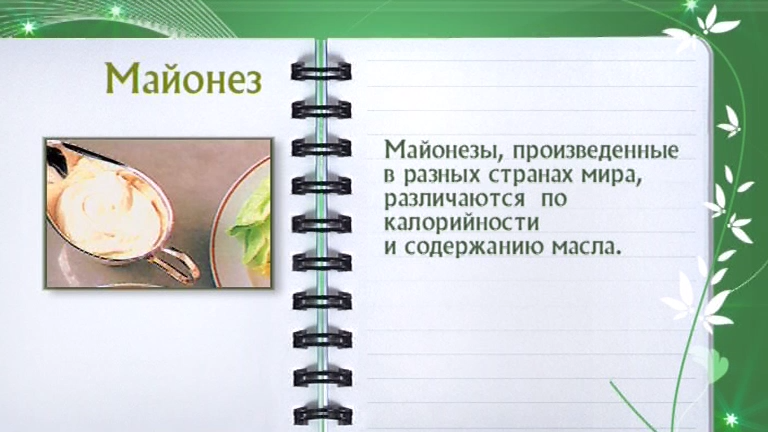 Майонез

Майонезы, произведенные в разных странах мира, различаются по калорийности и содержанию масла.